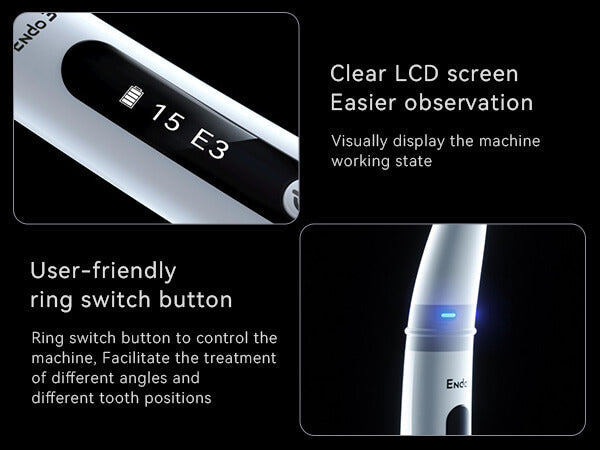 Endo

15 E3

Clear LCD screen
Easier observation

Visually display the machine working state

User-friendly
ring switch button

Ring switch button to control the machine, Facilitate the treatment of different angles and different tooth positions

Endo